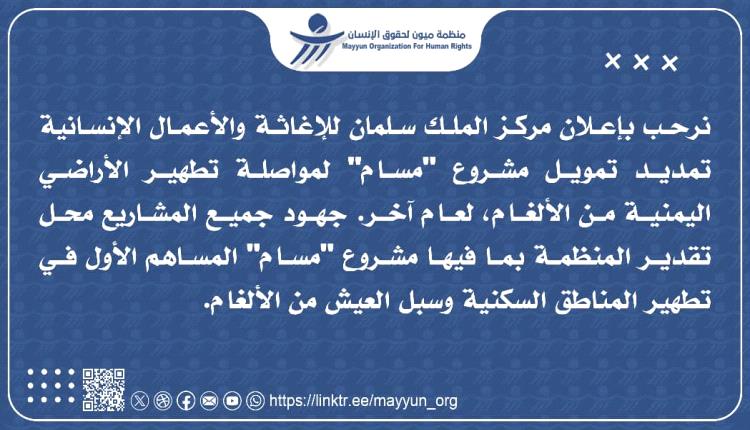 منظمة ميون لحقوق الإنسان
Mayyun Organization For Human Rights

× × ×

نرحب بإعلان مركز الملك سلمان للإغاثة والأعمال الإنسانية تمديد تمويل مشروع "مسام" لمواصلة تطهير الأراضي اليمنية من الألغام، لعام آخر. جهود جميع المشاريع محل تقدير المنظمة بما فيها مشروع "مسام" المساهم الأول في تطهير المناطق السكنية وسبل العيش من الألغام.

https://linktr.ee/mayyun_org